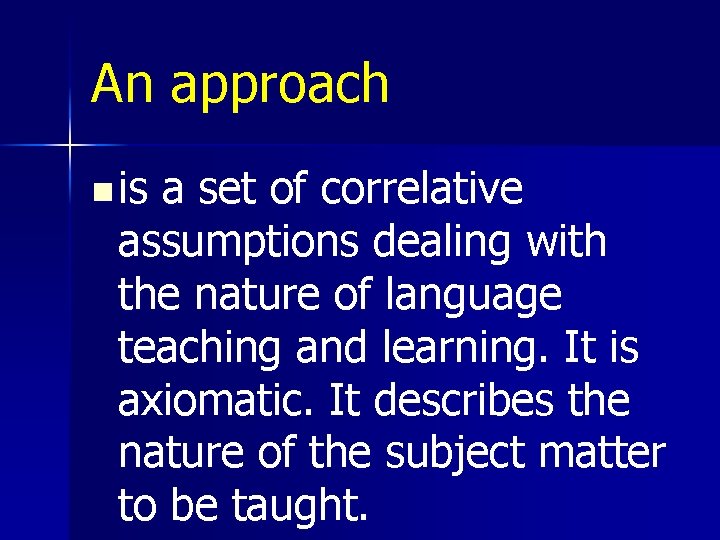 An approach

is a set of correlative assumptions dealing with the nature of language teaching and learning. It is axiomatic. It describes the nature of the subject matter to be taught.